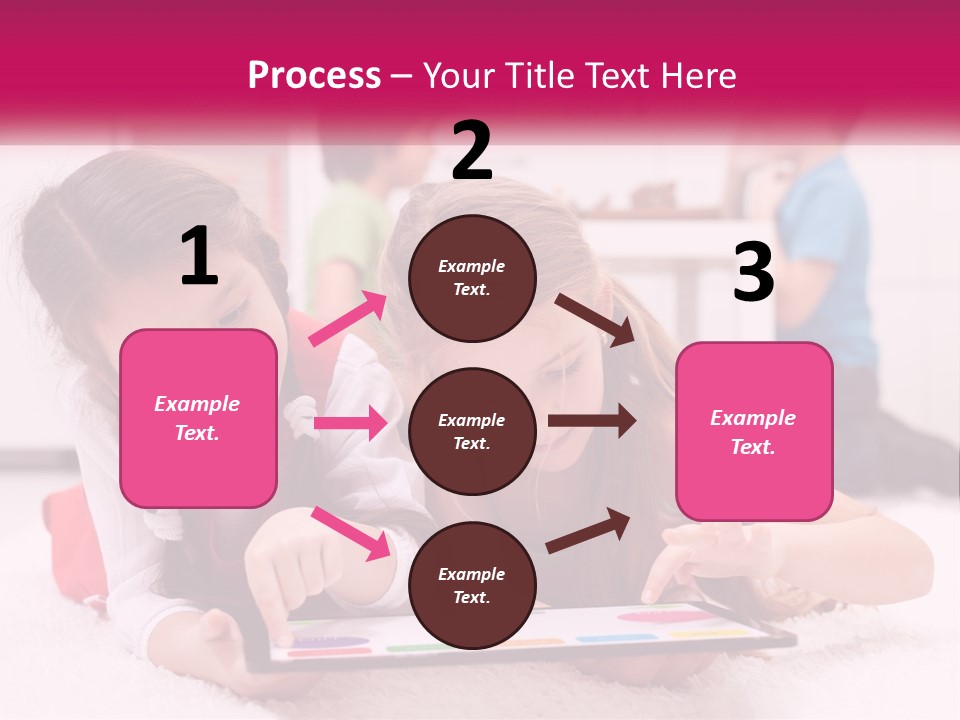 Process – Your Title Text Here

1

Example Text.

2

Example Text.

Example Text.

Example Text.

3

Example Text.